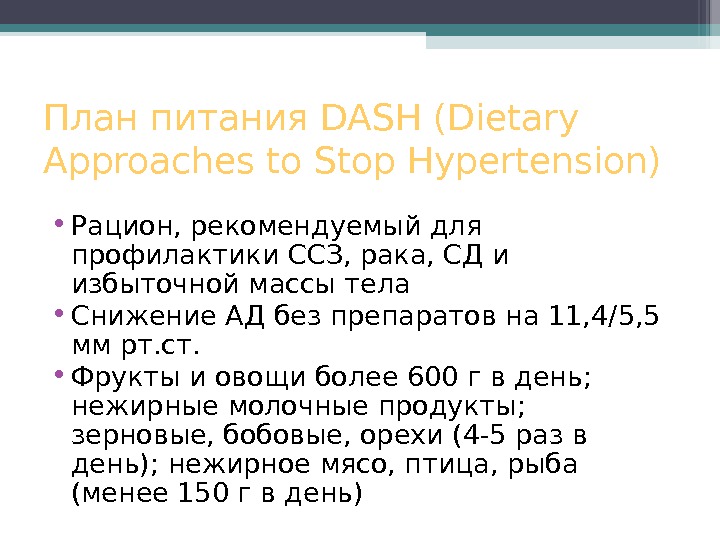 План питания DASH (Dietary Approaches to Stop Hypertension)

• Рацион, рекомендуемый для профилактики ССЗ, рака, СД и избыточной массы тела
• Снижение АД без препаратов на 11,4/5,5 мм рт.ст.
• Фрукты и овощи более 600 г в день; нежирные молочные продукты; зерновые, бобовые, орехи (4-5 раз в день); нежирное мясо, птица, рыба (менее 150 г в день)